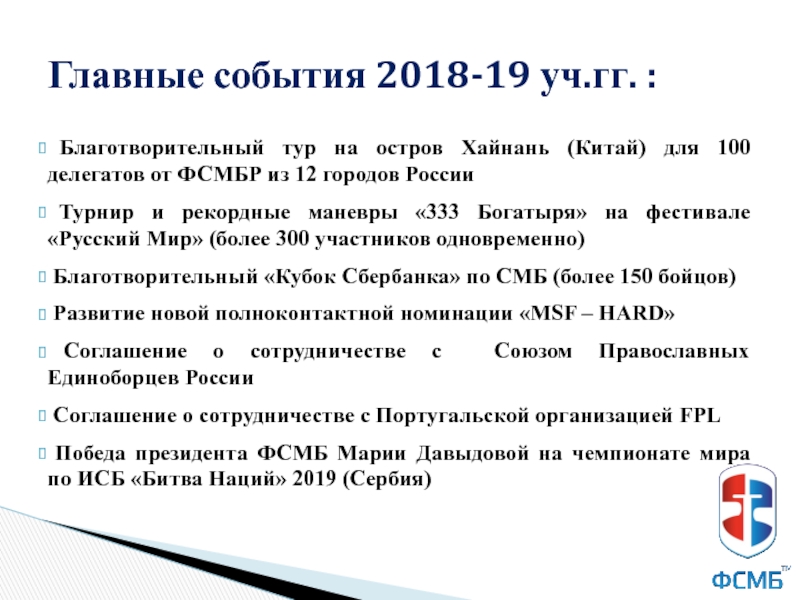 Главные события 2018-19 уч.гг. :

Благотворительный тур на остров Хайнань (Китай) для 100 делегатов от ФСМБР из 12 городов России

Турнир и рекордные маневры «333 Богатыря» на фестивале «Русский Мир» (более 300 участников одновременно)

Благотворительный «Кубок Сбербанка» по СМБ (более 150 бойцов)

Развитие новой полноконтактной номинации «MSF – HARD»

Соглашение о сотрудничестве с Союзом Православных Единоборцев России

Соглашение о сотрудничестве с Португальской организацией FPL

Победа президента ФСМБ Марии Давыдовой на чемпионате мира по ИСБ «Битва Наций» 2019 (Сербия)

ФСМБ TM